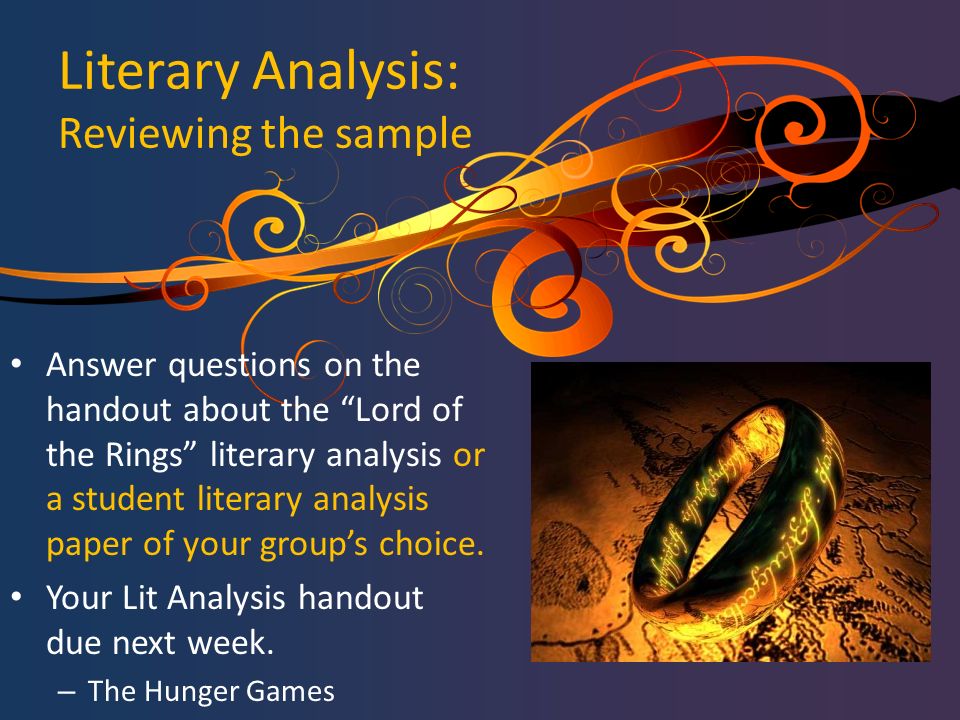 Literary Analysis:
Reviewing the sample

• Answer questions on the handout about the “Lord of the Rings” literary analysis or a student literary analysis paper of your group’s choice.
• Your Lit Analysis handout due next week.
– The Hunger Games